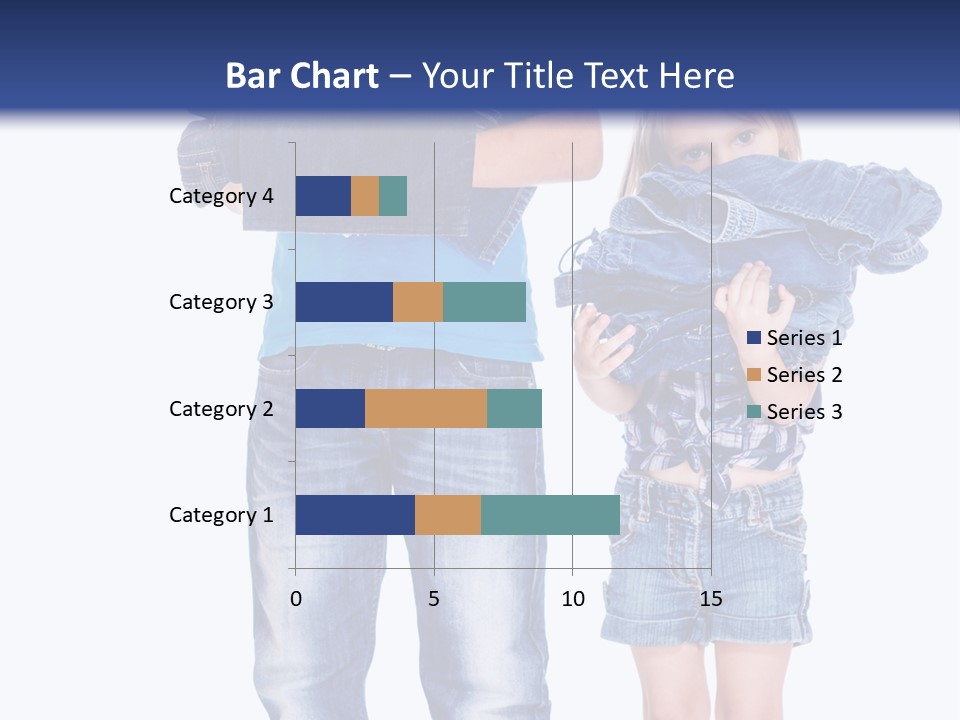 Bar Chart – Your Title Text Here

Category 4
Category 3
Category 2
Category 1

0
5
10
15

Series 1
Series 2
Series 3